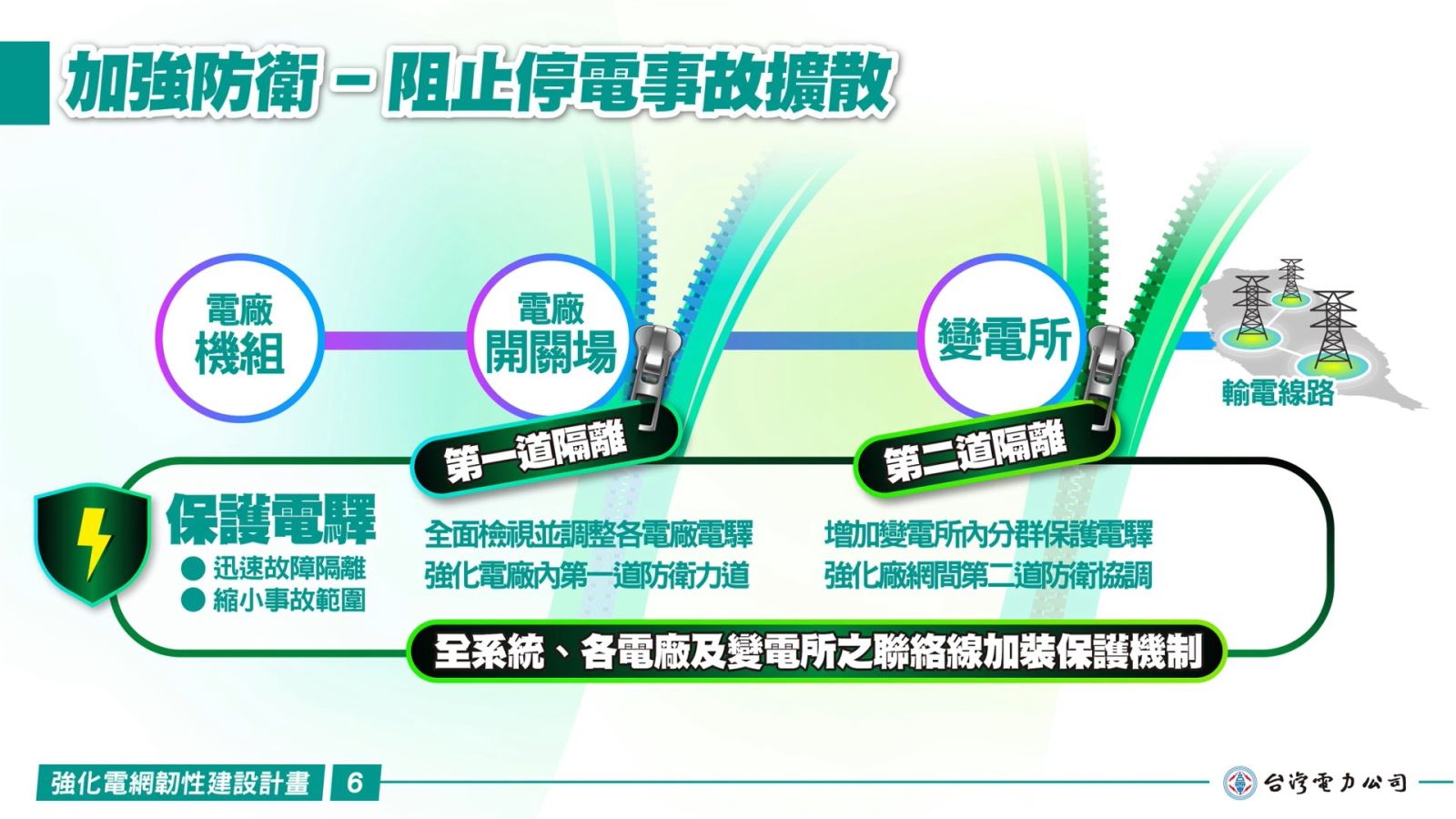 加強防衛－阻止停電事故擴散

電廠
機組

電廠
開關場

變電所

輸電線路

第一道隔離

第二道隔離

保護電驛
● 迅速故障隔離
● 縮小事故範圍

全面檢視並調整各電廠電驛
強化電廠內第一道防衛力道

增加變電所內分群保護電驛
強化廠網間第二道防衛協調

全系統、各電廠及變電所之聯絡線加裝保護機制

強化電網韌性建設計畫 6

台灣電力公司